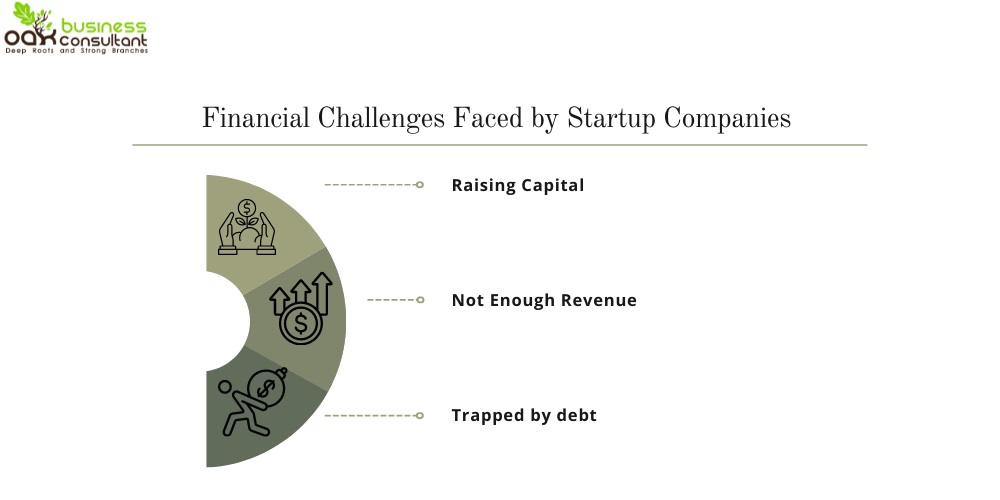 oak business consultant
Deep Roots and Strong Branches

Financial Challenges Faced by Startup Companies

Raising Capital

Not Enough Revenue

Trapped by debt